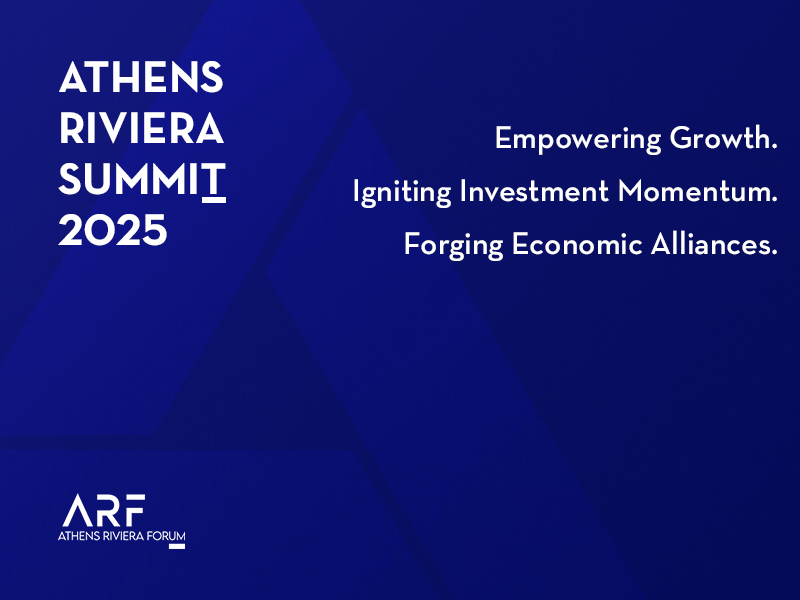 ATHENS
RIVIERA
SUMMIT
2025

Empowering Growth.
Igniting Investment Momentum.
Forging Economic Alliances.

ARF
ATHENS RIVIERA FORUM